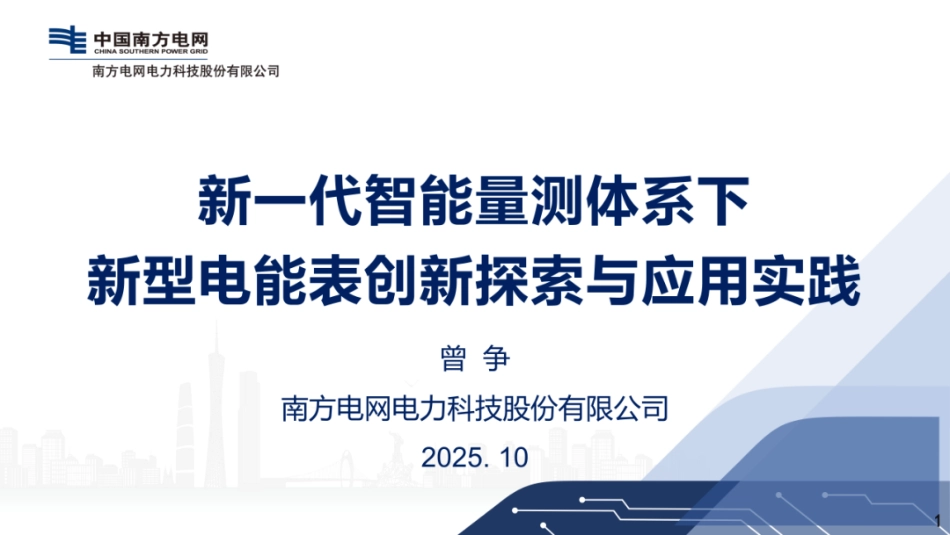 中国南方电网
CHINA SOUTHERN POWER GRID
南方电网电力科技股份有限公司

新一代智能量测体系下
新型电能表创新探索与应用实践

曾 争
南方电网电力科技股份有限公司
2025. 10

1